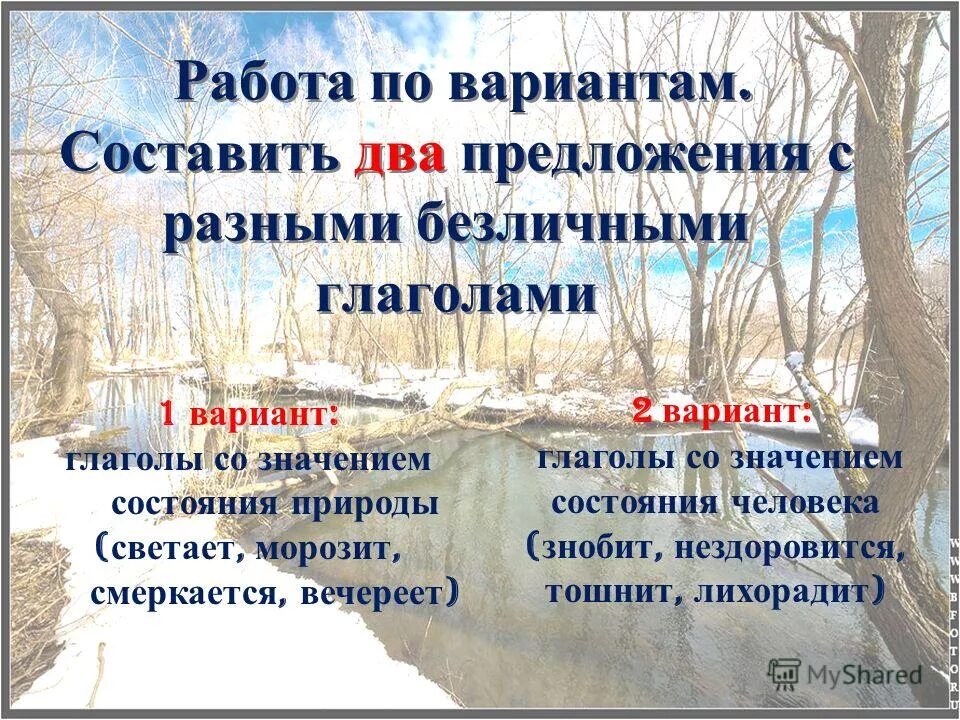 Работа по вариантам. Составить два предложения с разными безличными глаголами

1 вариант:
глаголы со значением состояния природы (светает, морозит, смеркается, вечереет)

2 вариант:
глаголы со значением состояния человека (знобит, нездоровится, тошнит, лихорадит)

WWW.BFOTO.RU

MyShared